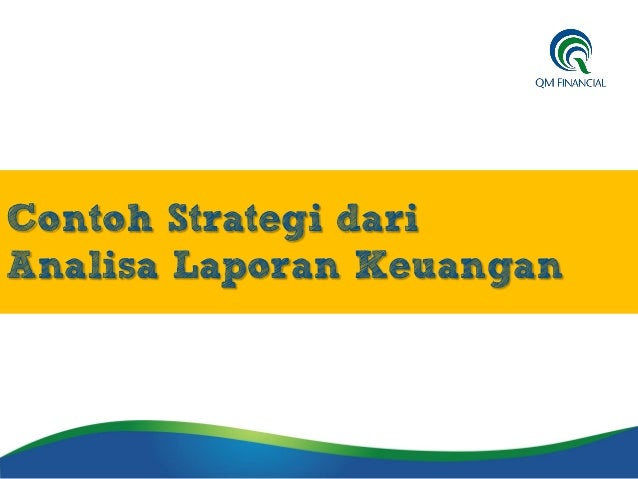 QM FINANCIAL

Contoh Strategi dari Analisa Laporan Keuangan